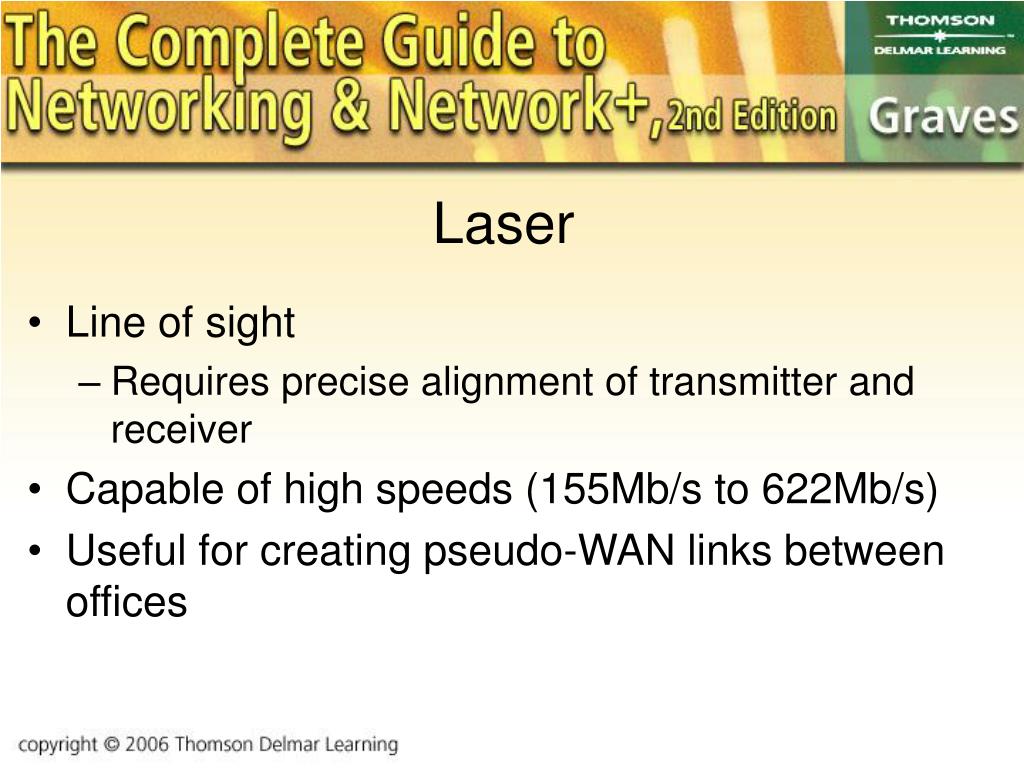 The Complete Guide to Networking & Network+, 2nd Edition

THOMSON
DELMAR LEARNING

Graves

Laser

• Line of sight
– Requires precise alignment of transmitter and receiver
• Capable of high speeds (155Mb/s to 622Mb/s)
• Useful for creating pseudo-WAN links between offices

copyright © 2006 Thomson Delmar Learning